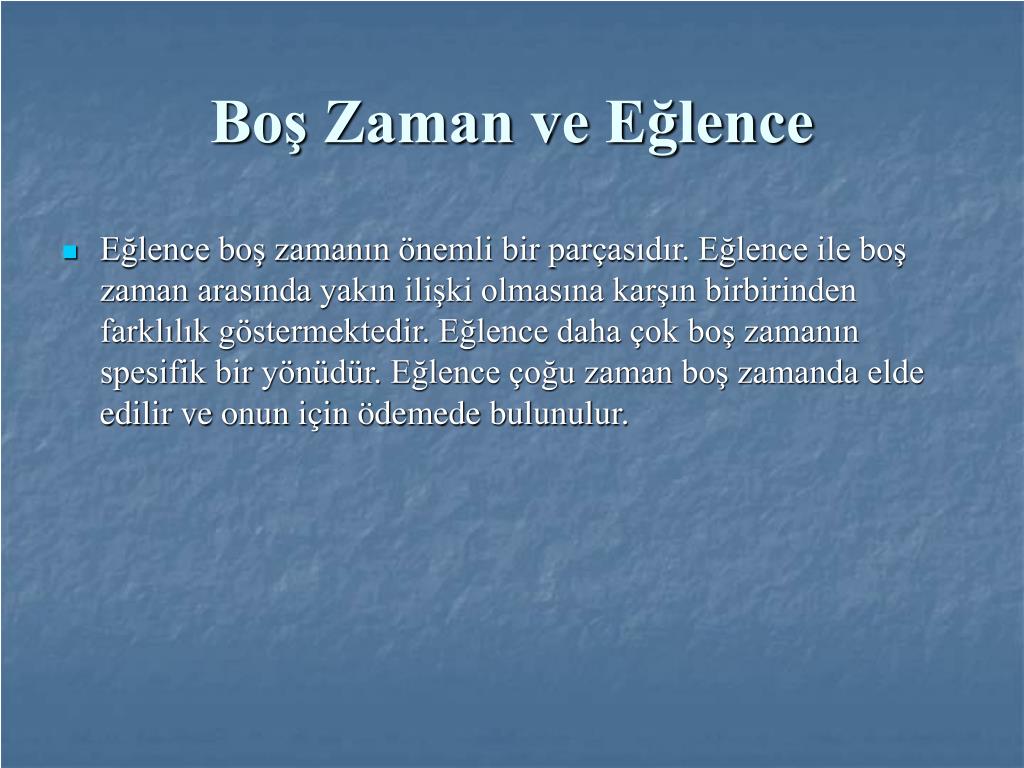 Boş Zaman ve Eğlence

Eğlence boş zamanın önemli bir parçasıdır. Eğlence ile boş zaman arasında yakın ilişki olmasına karşın birbirinden farklılık göstermektedir. Eğlence daha çok boş zamanın spesifik bir yönüdür. Eğlence çoğu zaman boş zamanda elde edilir ve onun için ödemede bulunulur.